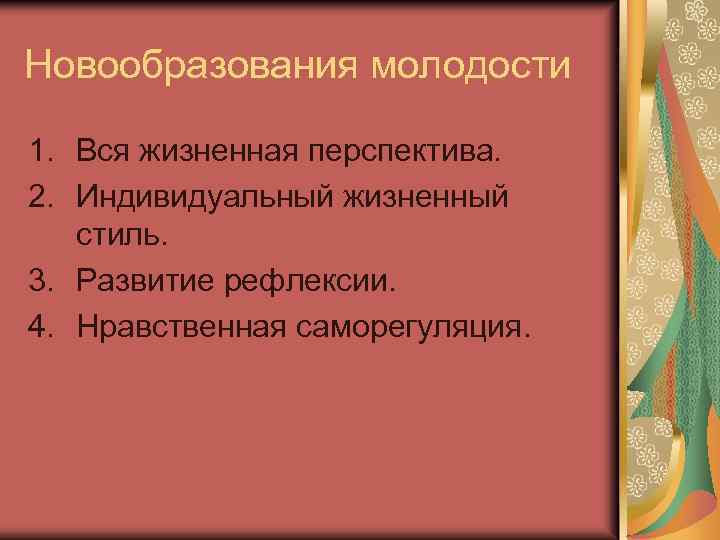 Новообразования молодости

1. Вся жизненная перспектива.
2. Индивидуальный жизненный стиль.
3. Развитие рефлексии.
4. Нравственная саморегуляция.